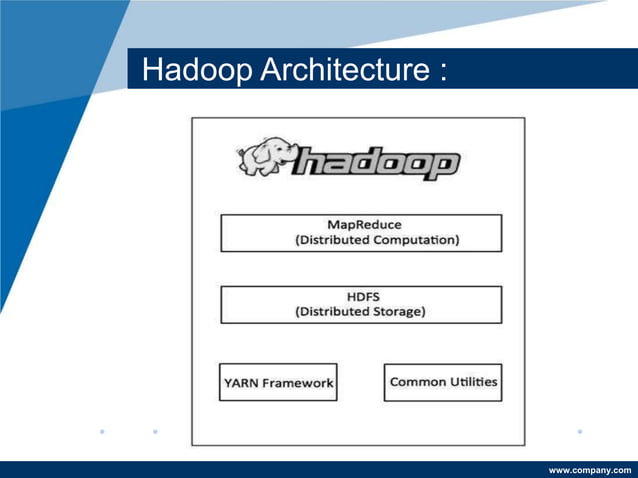 Hadoop Architecture :

hadoop

MapReduce
(Distributed Computation)

HDFS
(Distributed Storage)

YARN Framework

Common Utilities

www.company.com